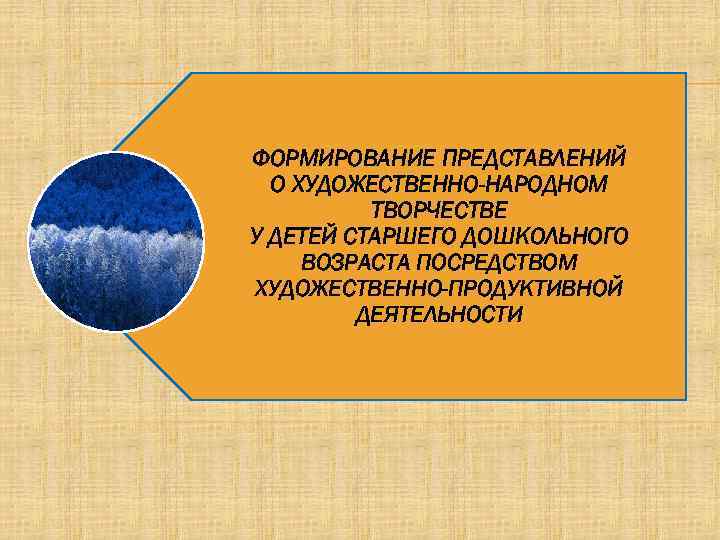 ФОРМИРОВАНИЕ ПРЕДСТАВЛЕНИЙ О ХУДОЖЕСТВЕННО-НАРОДНОМ ТВОРЧЕСТВЕ У ДЕТЕЙ СТАРШЕГО ДОШКОЛЬНОГО ВОЗРАСТА ПОСРЕДСТВОМ ХУДОЖЕСТВЕННО-ПРОДУКТИВНОЙ ДЕЯТЕЛЬНОСТИ